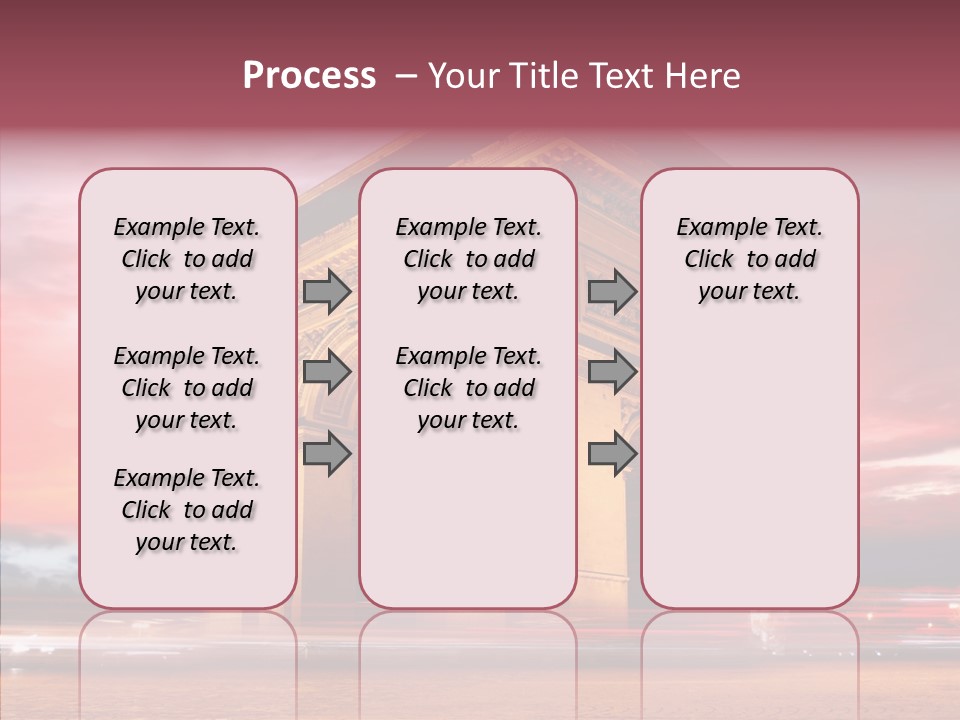 Process – Your Title Text Here

Example Text. Click to add your text.

Example Text. Click to add your text.

Example Text. Click to add your text.

Example Text. Click to add your text.

Example Text. Click to add your text.

Example Text. Click to add your text.